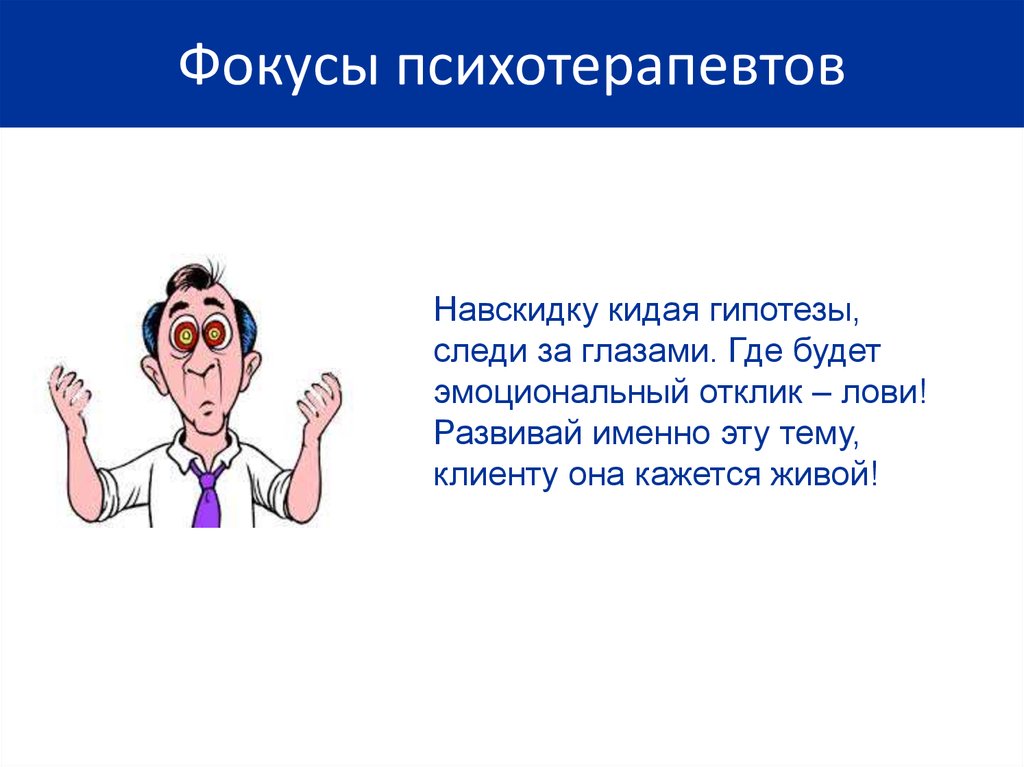 Фокусы психотерапевтов

Навскидку кидая гипотезы, следи за глазами. Где будет эмоциональный отклик – лови! Развивай именно эту тему, клиенту она кажется живой!